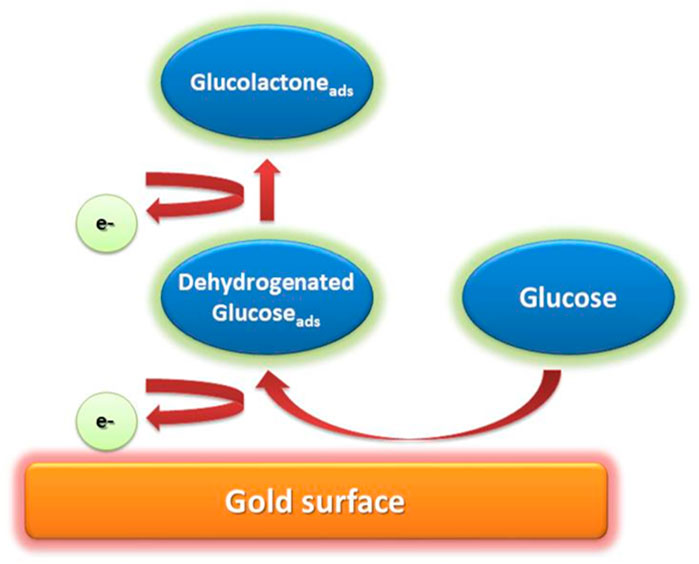 Glucolactone$_{ads}$

e-

Dehydrogenated Glucose$_{ads}$

Glucose

e-

Gold surface